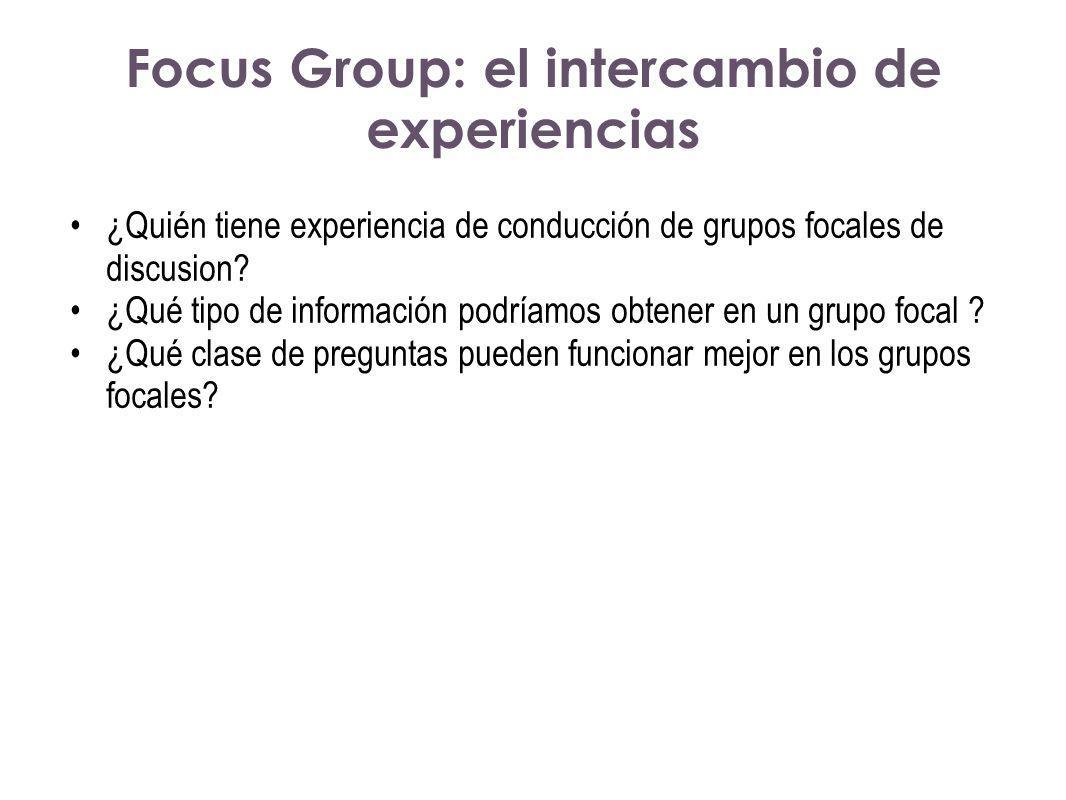 Focus Group: el intercambio de experiencias

• ¿Quién tiene experiencia de conducción de grupos focales de discusion?
• ¿Qué tipo de información podríamos obtener en un grupo focal ?
• ¿Qué clase de preguntas pueden funcionar mejor en los grupos focales?